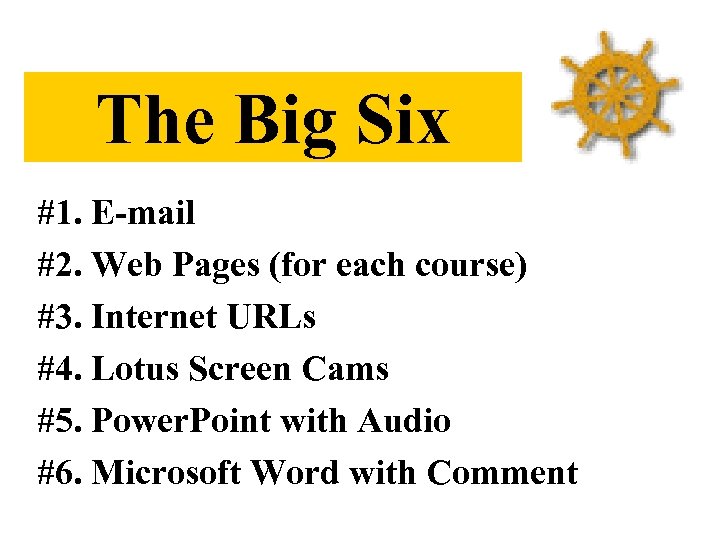 The Big Six

#1. E-mail
#2. Web Pages (for each course)
#3. Internet URLs
#4. Lotus Screen Cams
#5. PowerPoint with Audio
#6. Microsoft Word with Comment